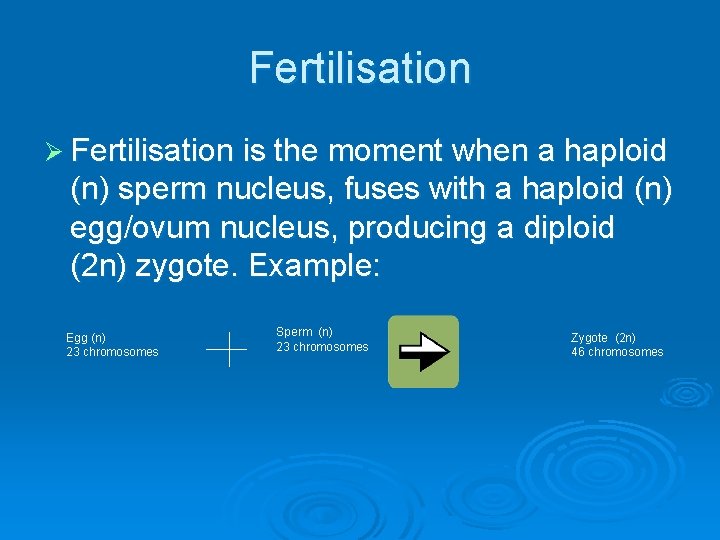 Fertilisation

➢ Fertilisation is the moment when a haploid (n) sperm nucleus, fuses with a haploid (n) egg/ovum nucleus, producing a diploid (2n) zygote. Example:

Egg (n)
23 chromosomes

+

Sperm (n)
23 chromosomes

Zygote (2n)
46 chromosomes